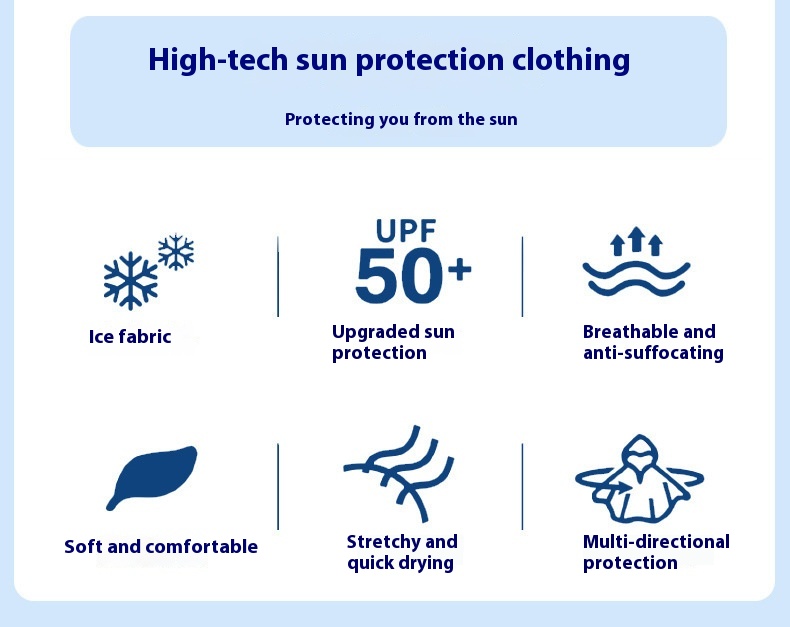 High-tech sun protection clothing

Protecting you from the sun

Ice fabric

UPF 50+

Upgraded sun protection

Breathable and anti-suffocating

Soft and comfortable

Stretchy and quick drying

Multi-directional protection